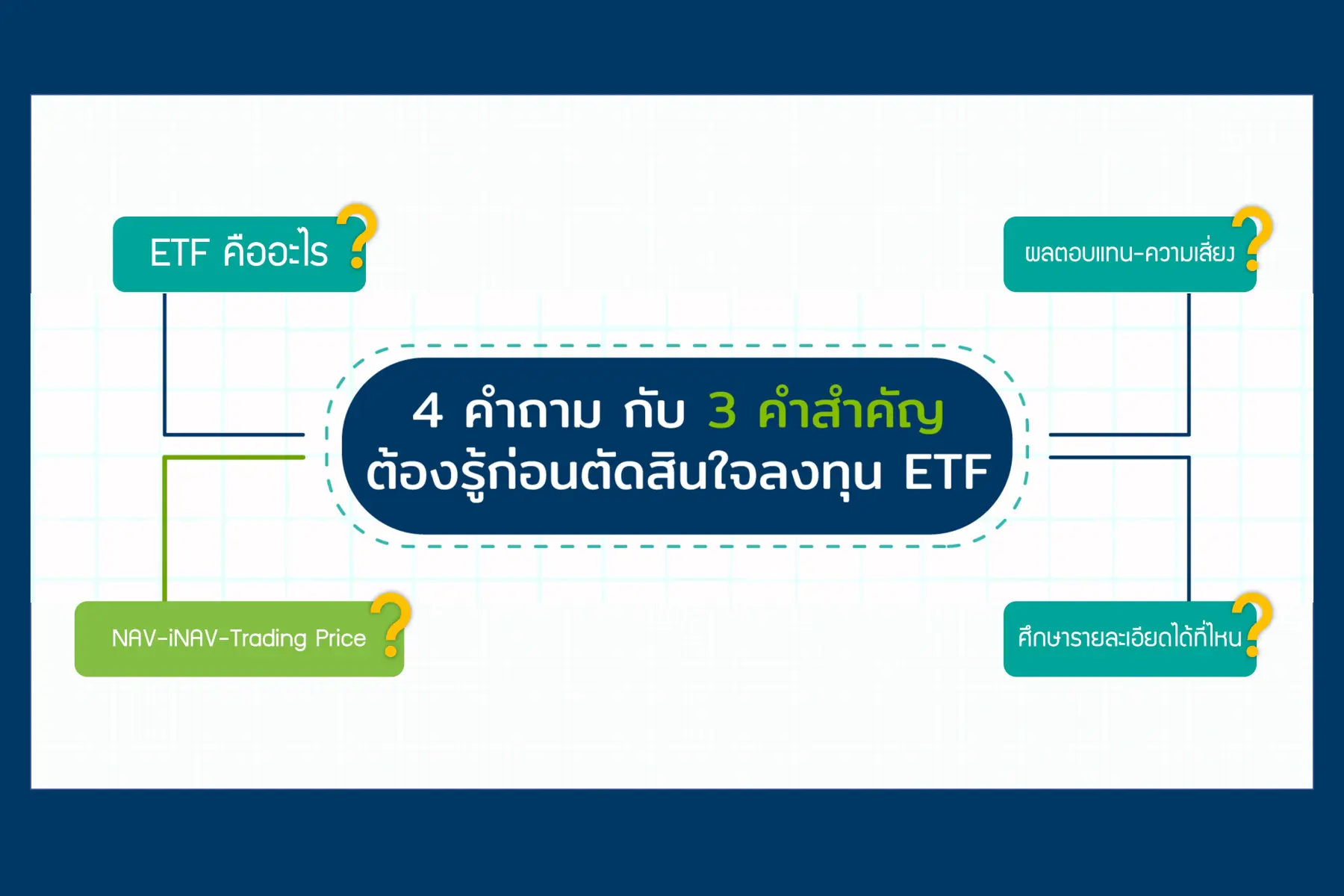 ETF คืออะไร ?

ผลตอบแทน-ความเสี่ยง ?

4 คำถาม กับ 3 คำสำคัญ
ต้องรู้ก่อนตัดสินใจลงทุน ETF

NAV-iNAV-Trading Price ?

ศึกษารายละเอียดได้ที่ไหน ?